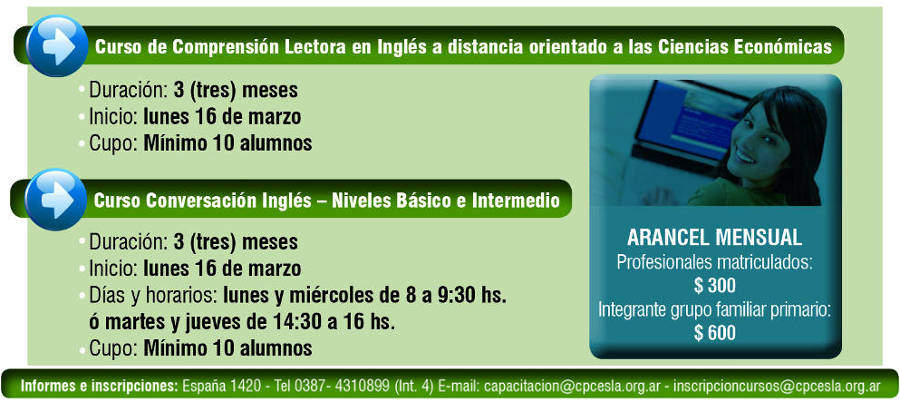 Curso de Comprensión Lectora en Inglés a distancia orientado a las Ciencias Económicas

• Duración: 3 (tres) meses
• Inicio: lunes 16 de marzo
• Cupo: Mínimo 10 alumnos

Curso Conversación Inglés – Niveles Básico e Intermedio

• Duración: 3 (tres) meses
• Inicio: lunes 16 de marzo
• Días y horarios: lunes y miércoles de 8 a 9:30 hs. ó martes y jueves de 14:30 a 16 hs.
• Cupo: Mínimo 10 alumnos

ARANCEL MENSUAL
Profesionales matriculados:
$ 300
Integrante grupo familiar primario:
$ 600

Informes e inscripciones: España 1420 - Tel 0387- 4310899 (Int. 4) E-mail: capacitacion@cpcesla.org.ar - inscripcioncursos@cpcesla.org.ar